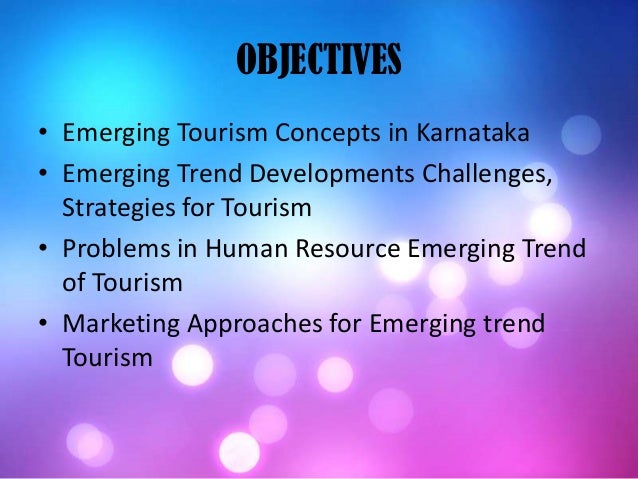 OBJECTIVES

• Emerging Tourism Concepts in Karnataka
• Emerging Trend Developments Challenges, Strategies for Tourism
• Problems in Human Resource Emerging Trend of Tourism
• Marketing Approaches for Emerging trend Tourism